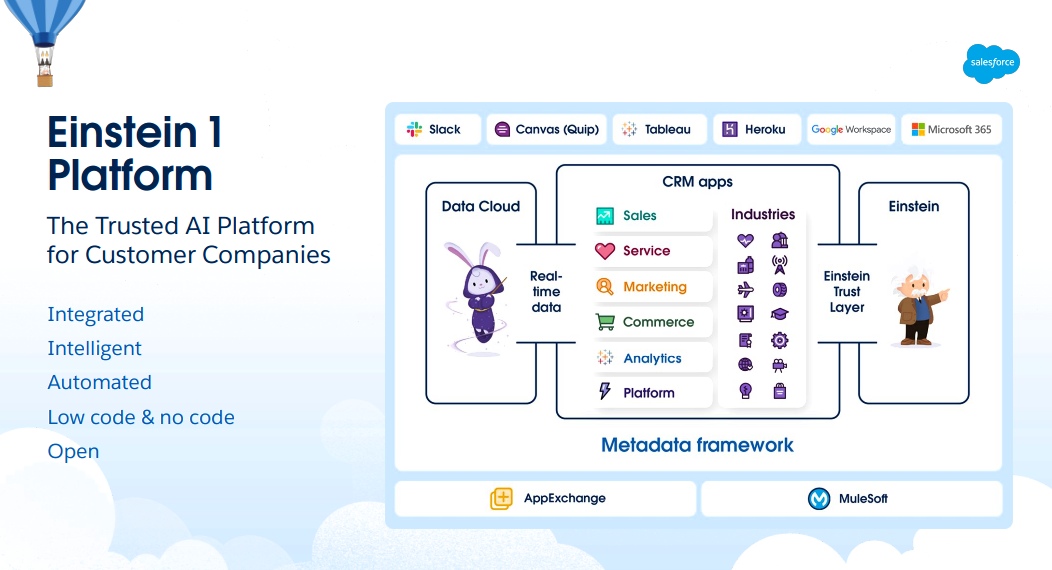 salesforce

Einstein 1 Platform

The Trusted AI Platform for Customer Companies

Integrated
Intelligent
Automated
Low code & no code
Open

Slack
Canvas (Quip)
Tableau
Heroku
Google Workspace
Microsoft 365

Data Cloud

Real-time data

CRM apps

Sales
Service
Marketing
Commerce
Analytics
Platform

Industries

Einstein Trust Layer

Einstein

Metadata framework

AppExchange
MuleSoft